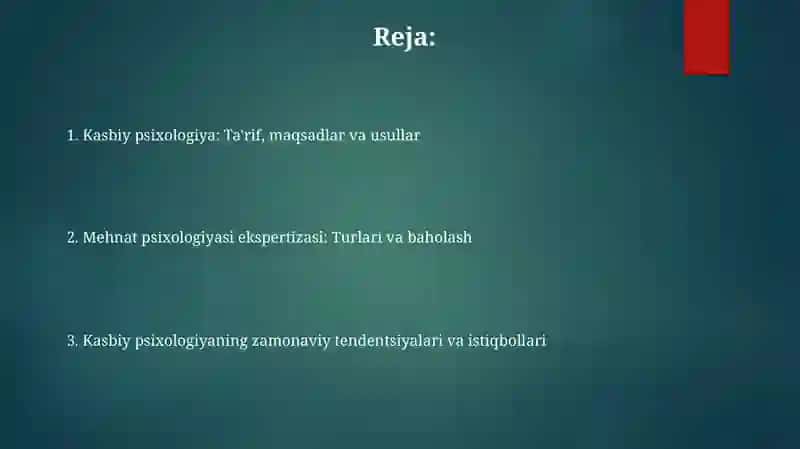 Reja:

1. Kasbiy psixologiya: Ta'rif, maqsadlar va usullar

2. Mehnat psixologiyasi ekspertizasi: Turlari va baholash

3. Kasbiy psixologiyaning zamonaviy tendentsiyalari va istiqbollari